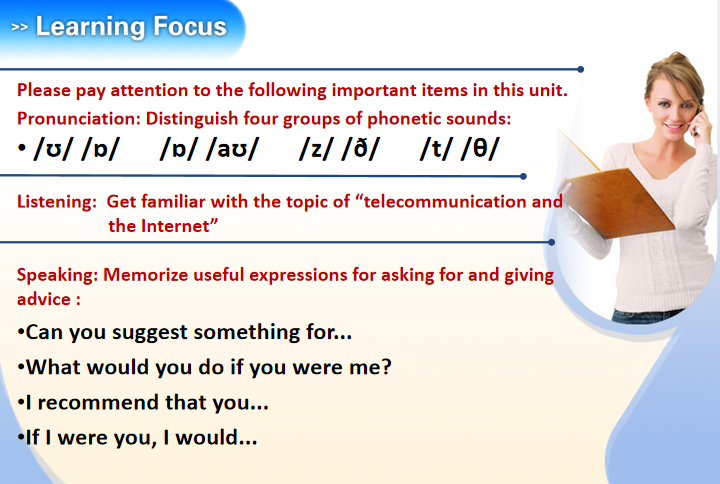 >> Learning Focus

Please pay attention to the following important items in this unit.

Pronunciation: Distinguish four groups of phonetic sounds:

• /ʊ/ /ɒ/ /ɒ/ /aʊ/ /z/ /ð/ /t/ /θ/

Listening: Get familiar with the topic of “telecommunication and the Internet”

Speaking: Memorize useful expressions for asking for and giving advice :

•Can you suggest something for...

•What would you do if you were me?

•I recommend that you...

•If I were you, I would...